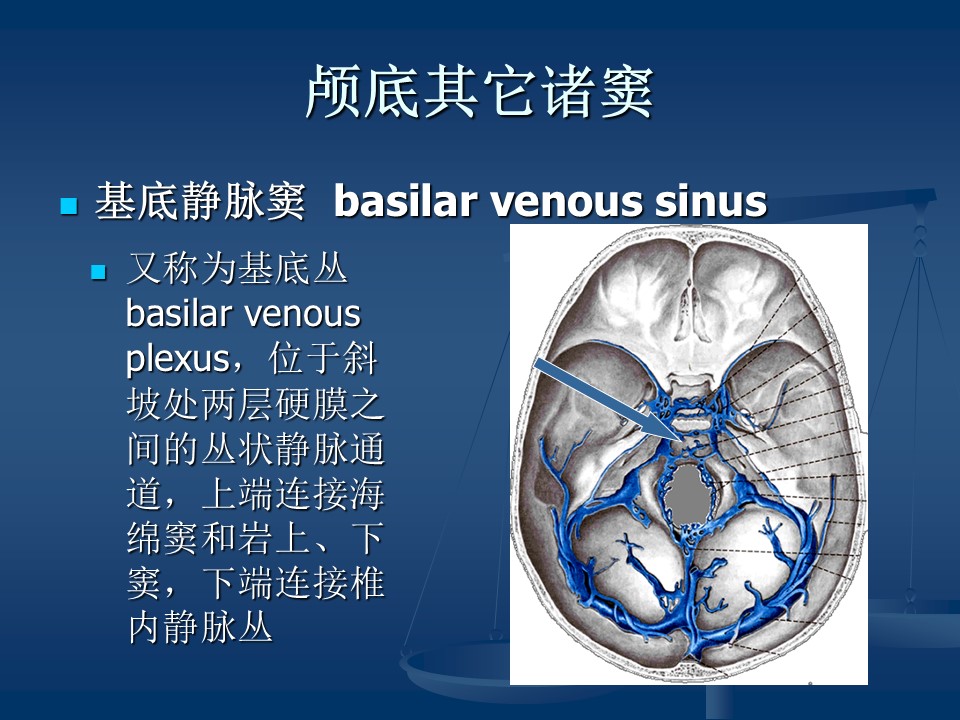 颅底其它诸窦

基底静脉窦 basilar venous sinus

又称为基底丛 basilar venous plexus，位于斜坡处两层硬膜之间的丛状静脉通道，上端连接海绵窦和岩上、下窦，下端连接椎内静脉丛